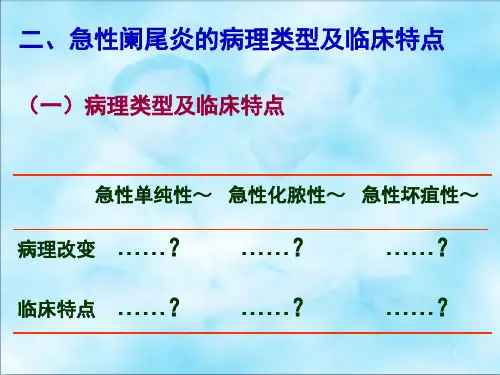 二、急性阑尾炎的病理类型及临床特点

（一）病理类型及临床特点

| | 急性单纯性～ | 急性化脓性～ | 急性坏疽性～ |
|---|---|---|---|
| 病理改变 | ……？ | ……？ | ……？ |
| 临床特点 | ……？ | ……？ | ……？ |

1